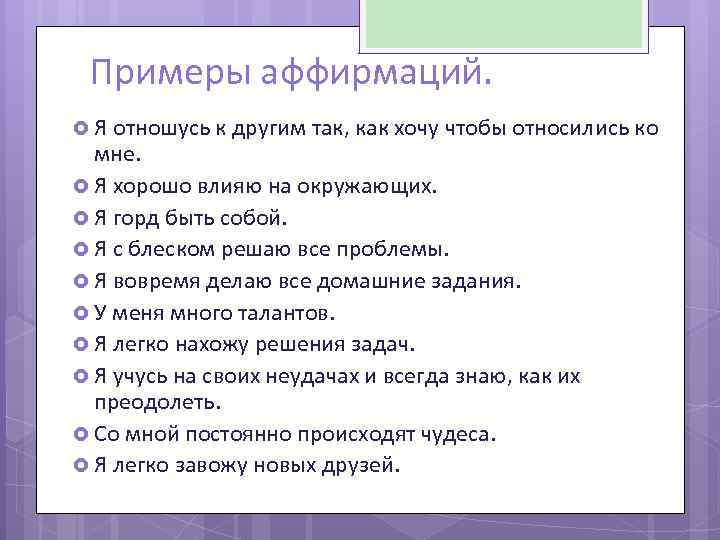 Примеры аффирмаций.

Я отношусь к другим так, как хочу чтобы относились ко мне.
Я хорошо влияю на окружающих.
Я горд быть собой.
Я с блеском решаю все проблемы.
Я вовремя делаю все домашние задания.
У меня много талантов.
Я легко нахожу решения задач.
Я учусь на своих неудачах и всегда знаю, как их преодолеть.
Со мной постоянно происходят чудеса.
Я легко завожу новых друзей.